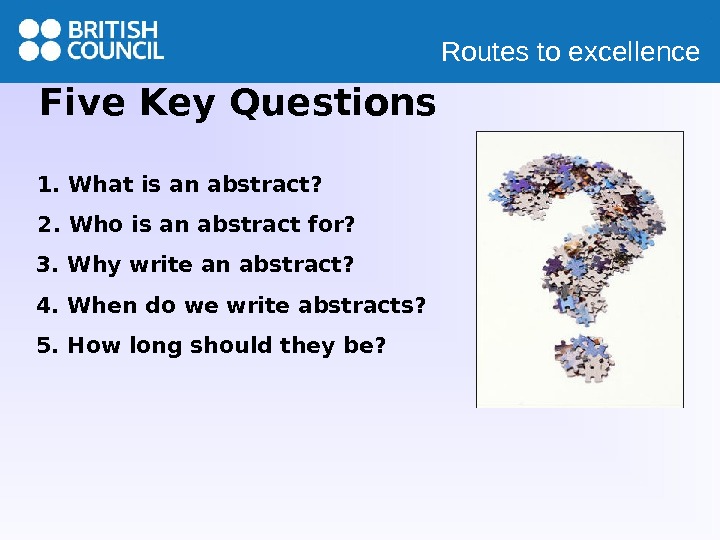 BRITISH COUNCIL

Routes to excellence

Five Key Questions

1. What is an abstract?
2. Who is an abstract for?
3. Why write an abstract?
4. When do we write abstracts?
5. How long should they be?